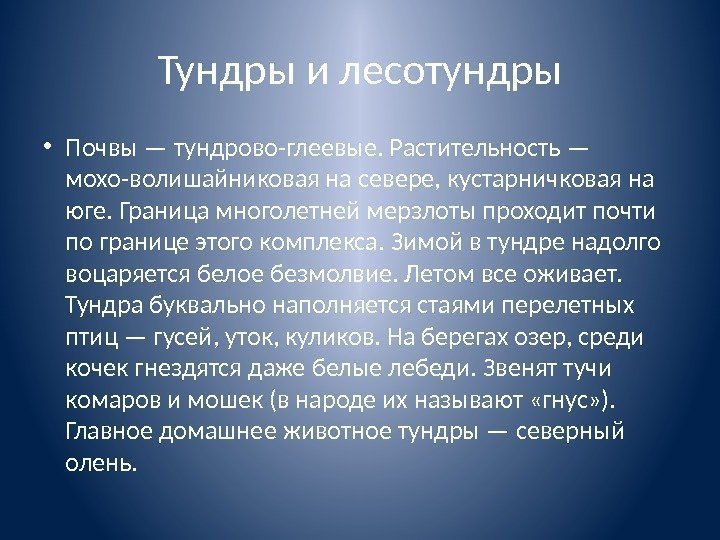 Тундры и лесотундры

• Почвы — тундрово-глеевые. Растительность — мохо-волишайниковая на севере, кустарничковая на юге. Граница многолетней мерзлоты проходит почти по границе этого комплекса. Зимой в тундре надолго воцаряется белое безмолвие. Летом все оживает. Тундра буквально наполняется стаями перелетных птиц — гусей, уток, куликов. На берегах озер, среди кочек гнездятся даже белые лебеди. Звенят тучи комаров и мошек (в народе их называют «гнус»). Главное домашнее животное тундры — северный олень.